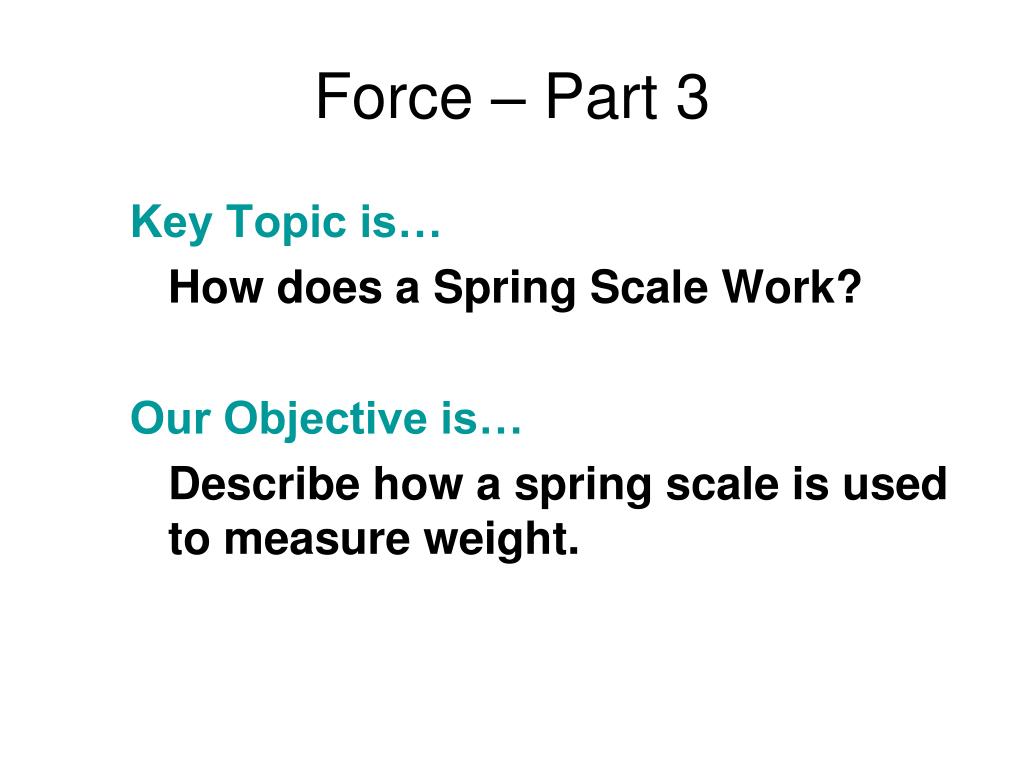 Force – Part 3

Key Topic is…

How does a Spring Scale Work?

Our Objective is…

Describe how a spring scale is used to measure weight.